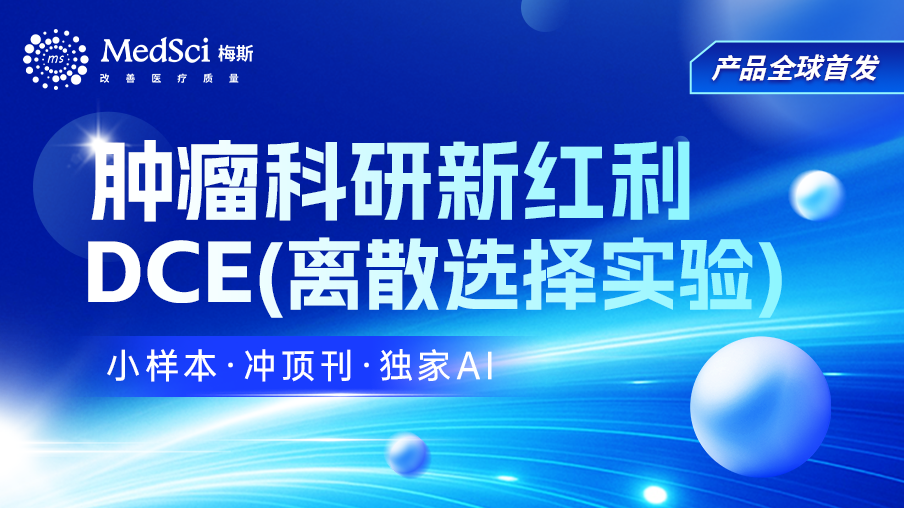 ms MedSci 梅斯
改善医疗质量

产品全球首发

肿瘤科研新红利
DCE(离散选择实验)

小样本·冲顶刊·独家AI